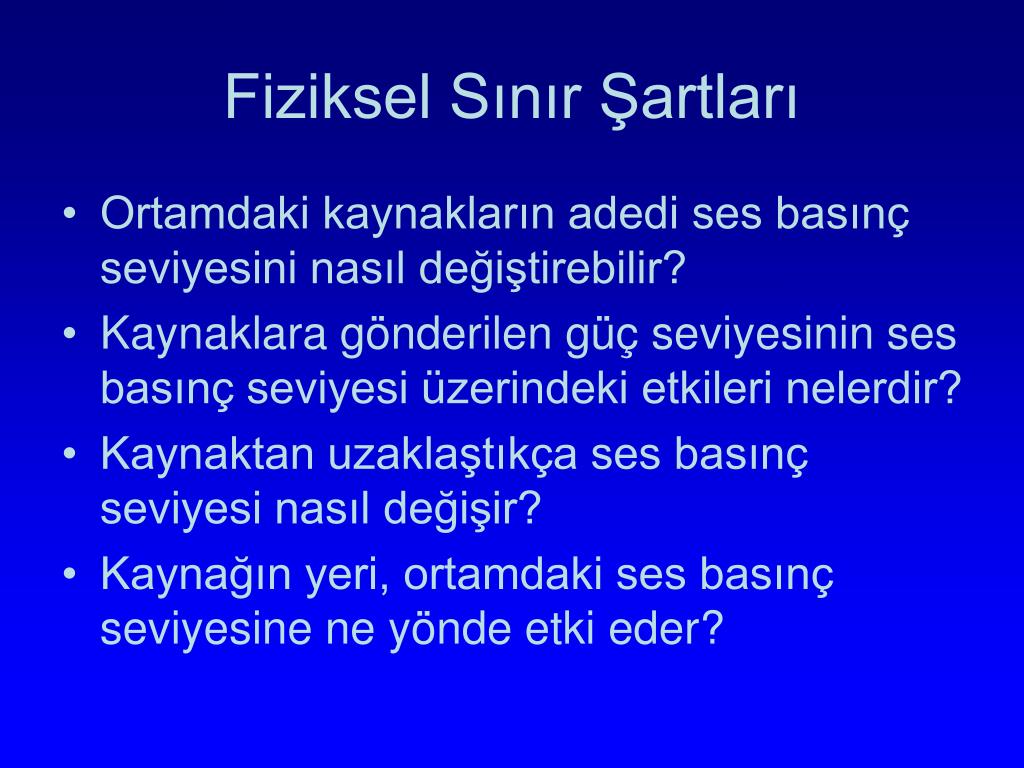 Fiziksel Sınır Şartları

• Ortamdaki kaynakların adedi ses basınç seviyesini nasıl değiştirebilir?
• Kaynaklara gönderilen güç seviyesinin ses basınç seviyesi üzerindeki etkileri nelerdir?
• Kaynaktan uzaklaştıkça ses basınç seviyesi nasıl değişir?
• Kaynağın yeri, ortamdaki ses basınç seviyesine ne yönde etki eder?